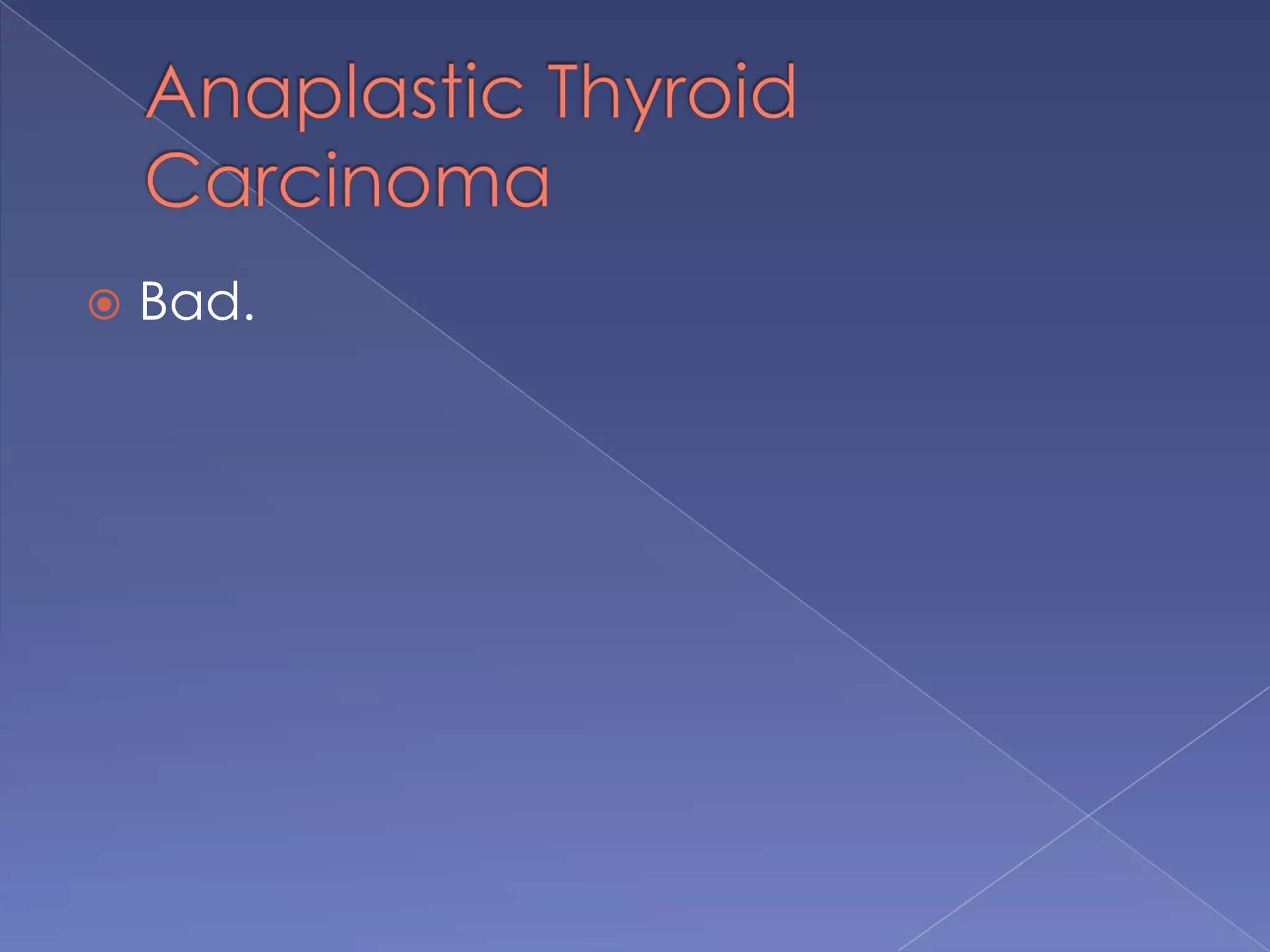 Anaplastic Thyroid Carcinoma

Bad.